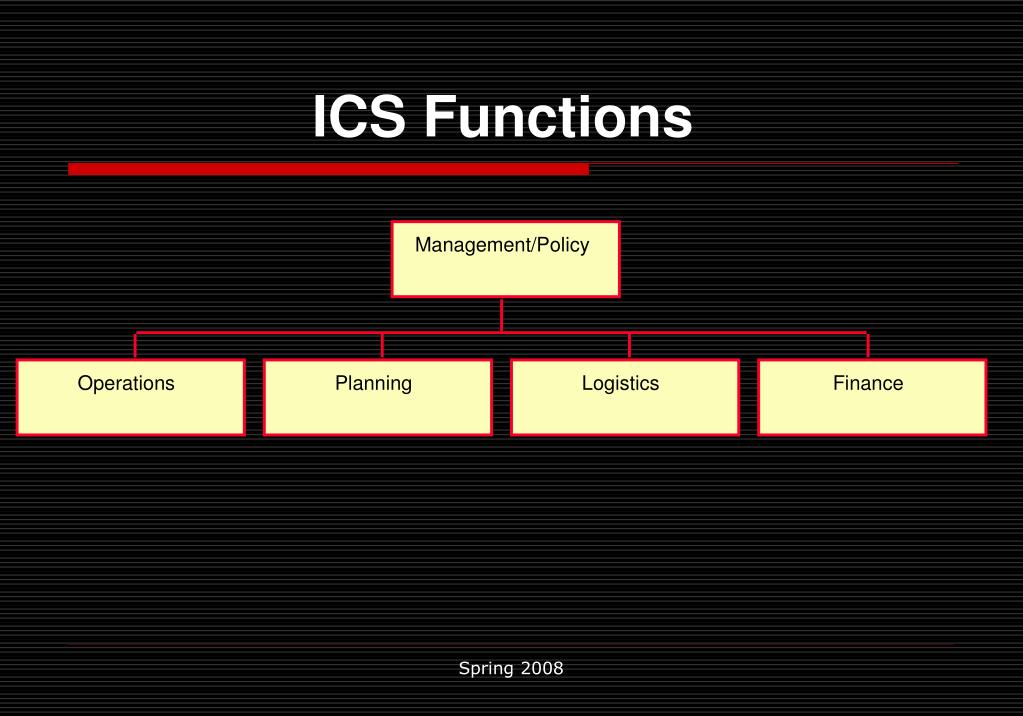 ICS Functions

Management/Policy

Operations

Planning

Logistics

Finance

Spring 2008